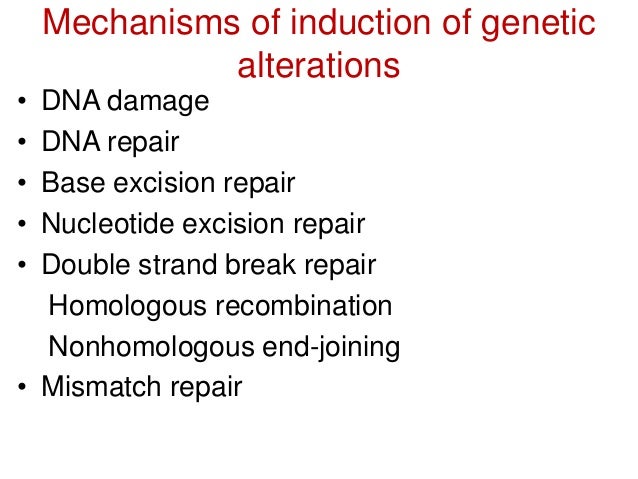 Mechanisms of induction of genetic alterations

• DNA damage
• DNA repair
• Base excision repair
• Nucleotide excision repair
• Double strand break repair
Homologous recombination
Nonhomologous end-joining
• Mismatch repair